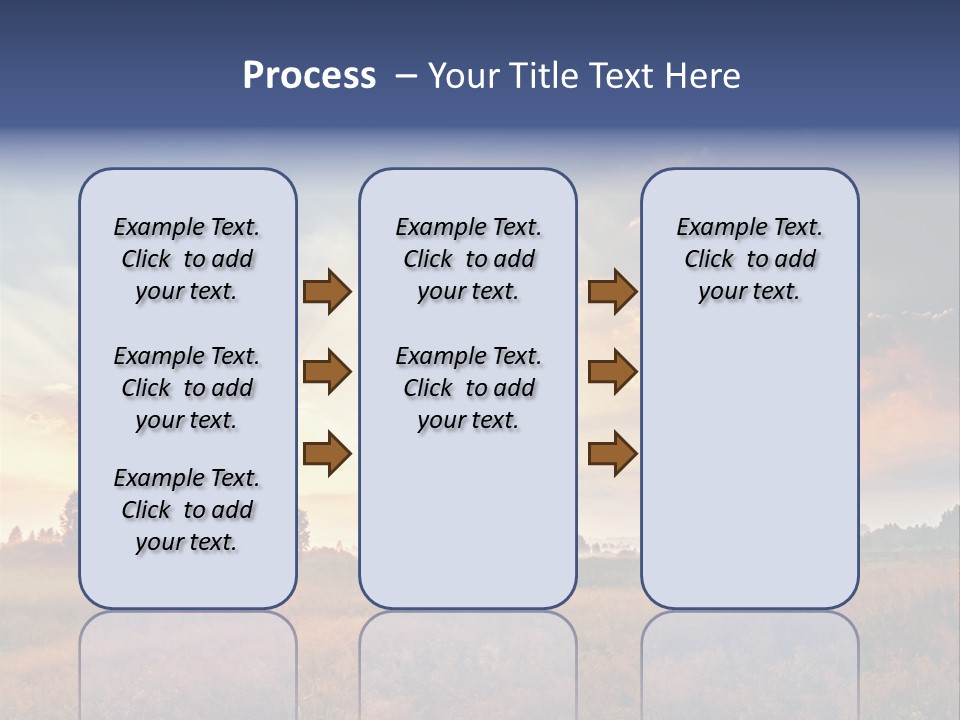 Process – Your Title Text Here

Example Text. Click to add your text.

Example Text. Click to add your text.

Example Text. Click to add your text.

Example Text. Click to add your text.

Example Text. Click to add your text.

Example Text. Click to add your text.